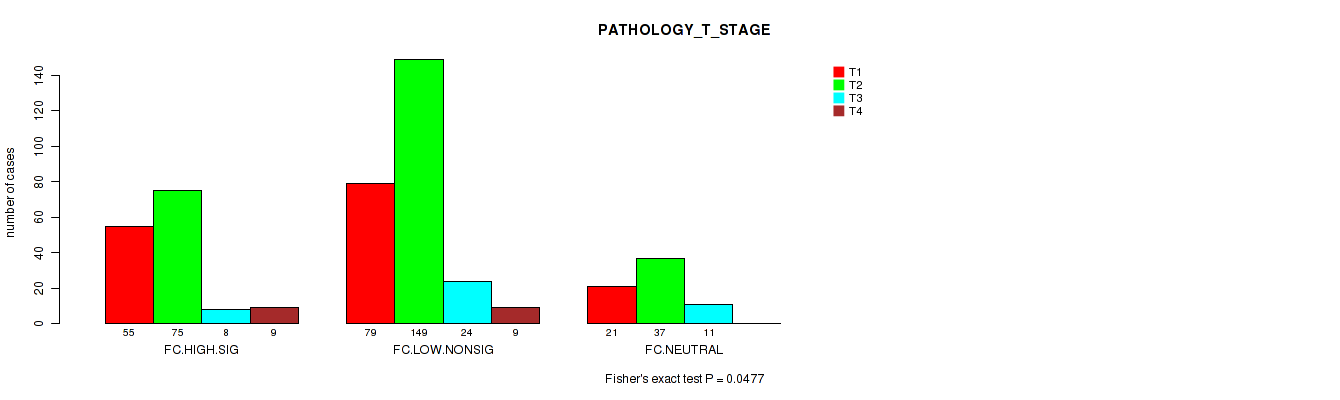 PATHOLOGY_T_STAGE

T1
T2
T3
T4

number of cases

0
20
40
60
80
100
120
140

55 75 8 9
FC.HIGH.SIG

79 149 24 9
FC.LOW.NONSIG

21 37 11
FC.NEUTRAL

Fisher's exact test P = 0.0477